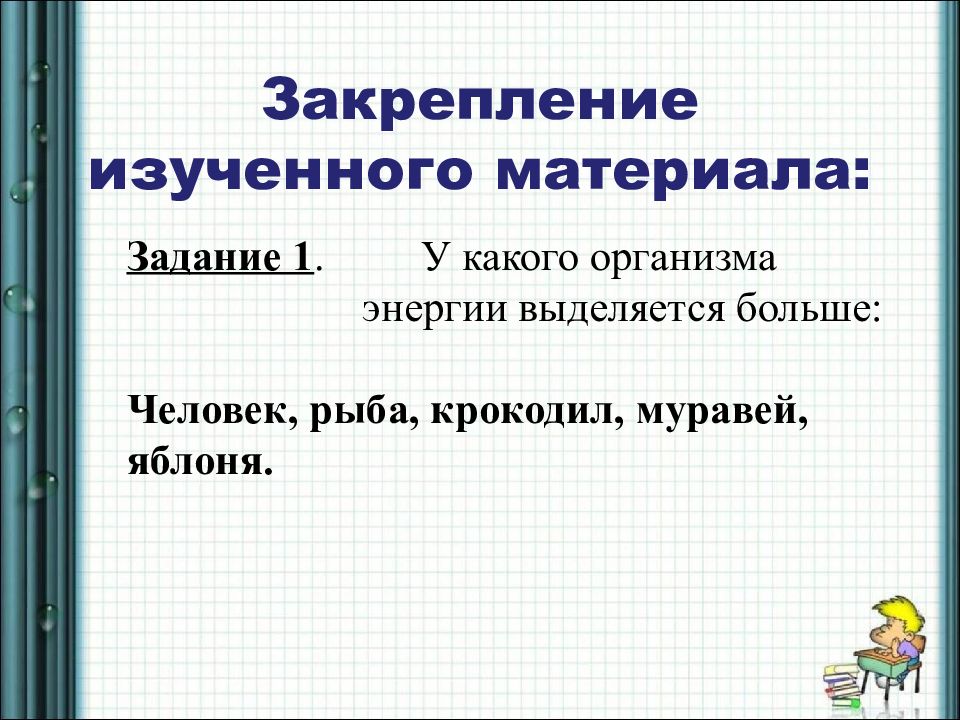 Закрепление изученного материала:

Задание 1. У какого организма энергии выделяется больше:

Человек, рыба, крокодил, муравей, яблоня.